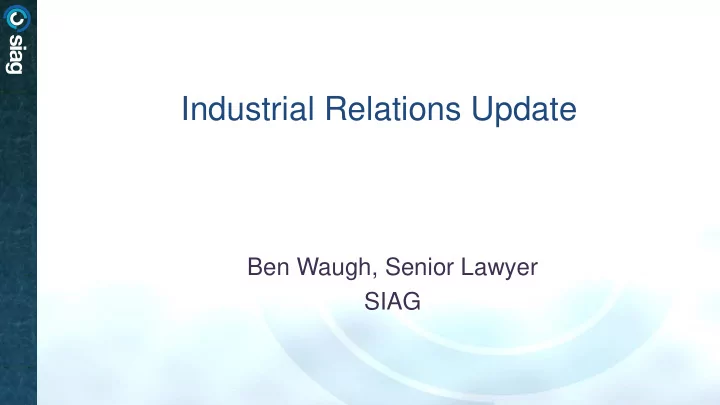 siag

Industrial Relations Update

Ben Waugh, Senior Lawyer
SIAG